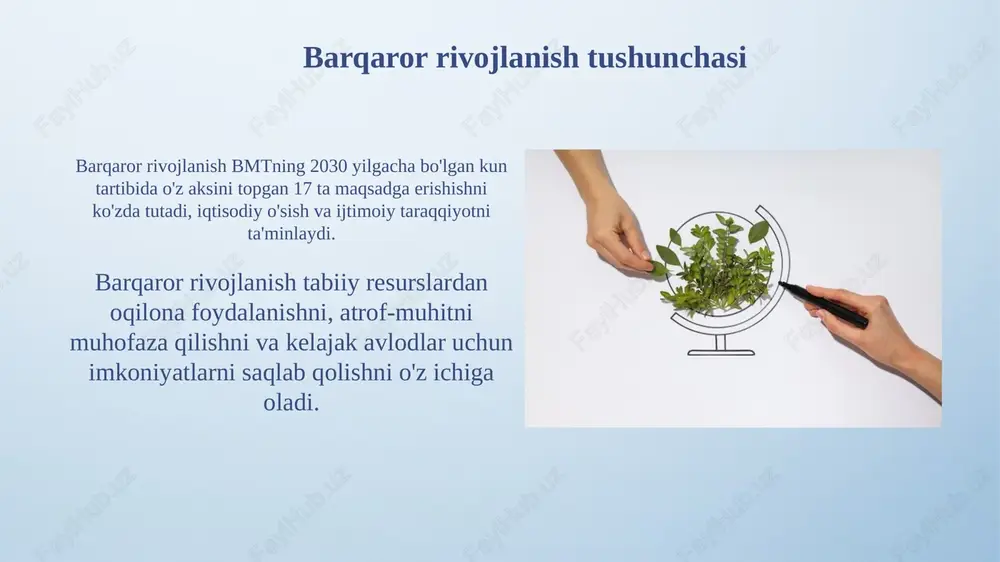 Barqaror rivojlanish tushunchasi

Barqaror rivojlanish BMTning 2030 yilgacha bo'lgan kun tartibida o'z aksini topgan 17 ta maqsadga erishishni ko'zda tutadi, iqtisodiy o'sish va ijtimoiy taraqqiyotni ta'minlaydi.

Barqaror rivojlanish tabiiy resurslardan oqilona foydalanishni, atrof-muhitni muhofaza qilishni va kelajak avlodlar uchun imkoniyatlarni saqlab qolishni o'z ichiga oladi.

FaylHub.uz